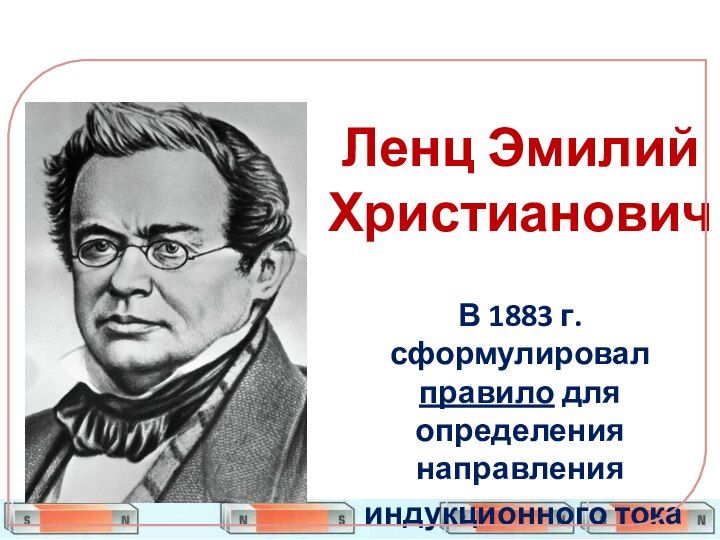 Ленц Эмилий Христианович

В 1883 г. сформулировал правило для определения направления индукционного тока

S N N S N